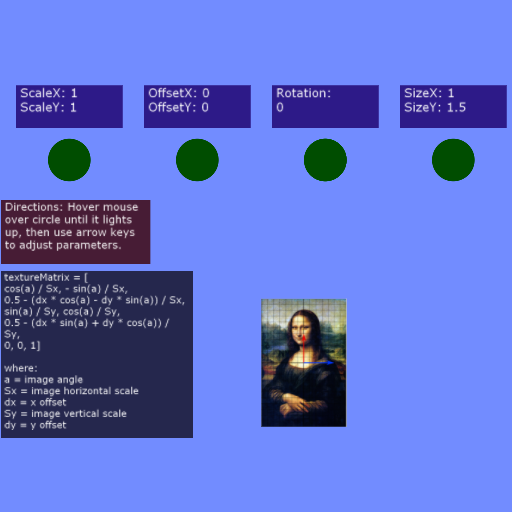 ScaleX: 1
ScaleY: 1

OffsetX: 0
OffsetY: 0

Rotation:
0

SizeX: 1
SizeY: 1.5

Directions: Hover mouse over circle until it lights up, then use arrow keys to adjust parameters.

textureMatrix = [
cos(a) / Sx, - sin(a) / Sx,
0.5 - (dx * cos(a) - dy * sin(a)) / Sx,
sin(a) / Sy, cos(a) / Sy,
0.5 - (dx * sin(a) + dy * cos(a)) / Sy,
0, 0, 1]

where:
a = image angle
Sx = image horizontal scale
dx = x offset
Sy = image vertical scale
dy = y offset